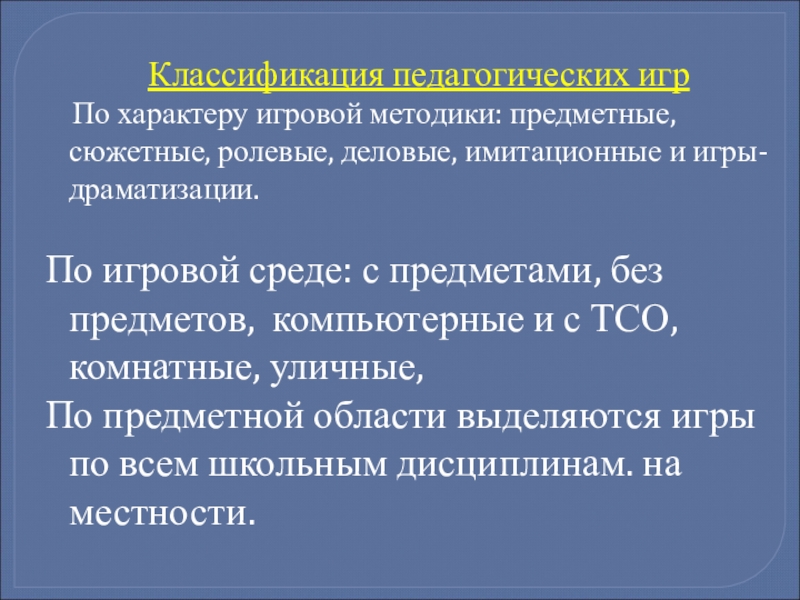 Классификация педагогических игр

По характеру игровой методики: предметные, сюжетные, ролевые, деловые, имитационные и игры-драматизации.

По игровой среде: с предметами, без предметов, компьютерные и с ТСО, комнатные, уличные,

По предметной области выделяются игры по всем школьным дисциплинам. на местности.